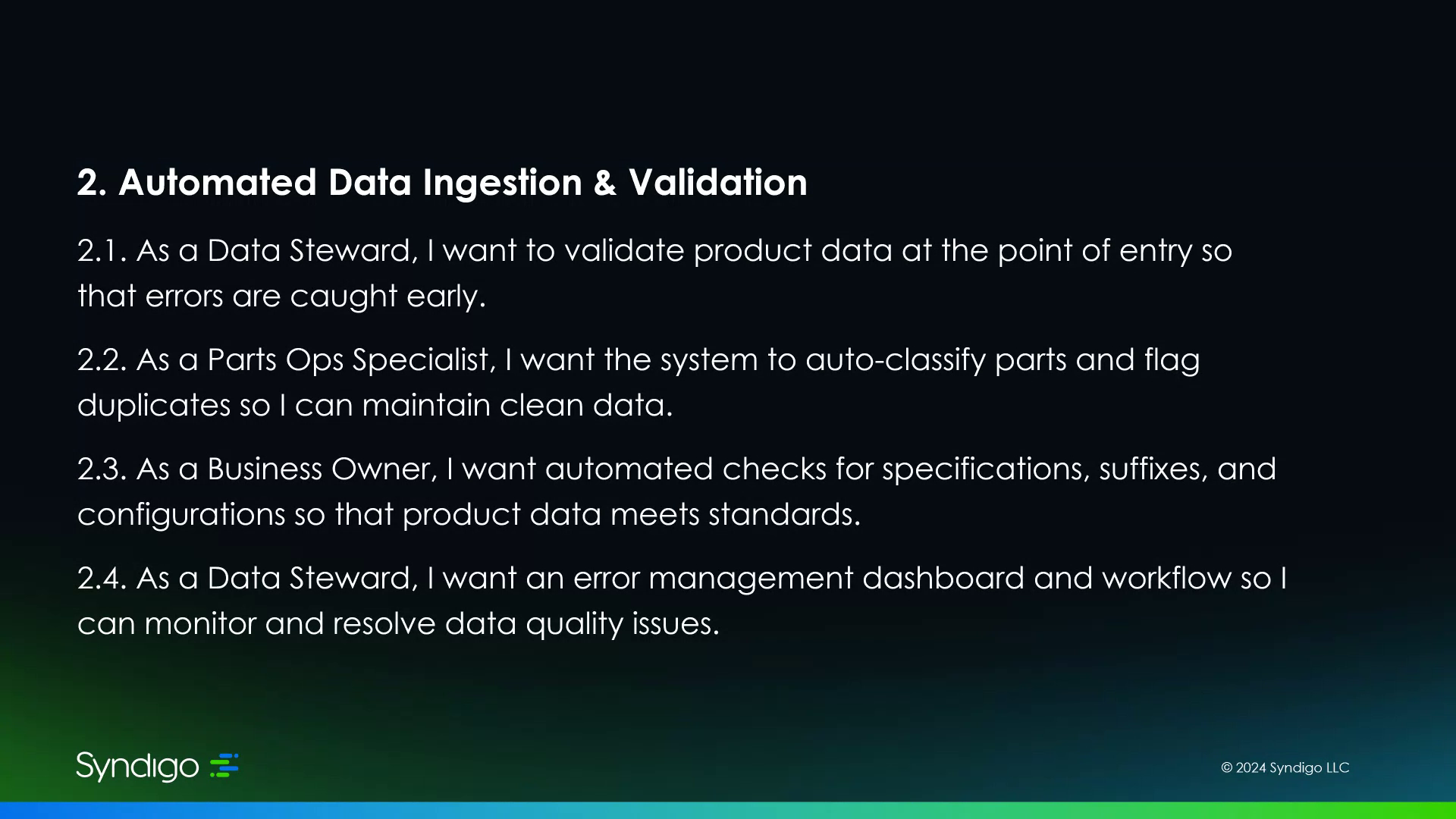 2. Automated Data Ingestion & Validation

2.1. As a Data Steward, I want to validate product data at the point of entry so that errors are caught early.

2.2. As a Parts Ops Specialist, I want the system to auto-classify parts and flag duplicates so I can maintain clean data.

2.3. As a Business Owner, I want automated checks for specifications, suffixes, and configurations so that product data meets standards.

2.4. As a Data Steward, I want an error management dashboard and workflow so I can monitor and resolve data quality issues.

Syndigo

© 2024 Syndigo LLC